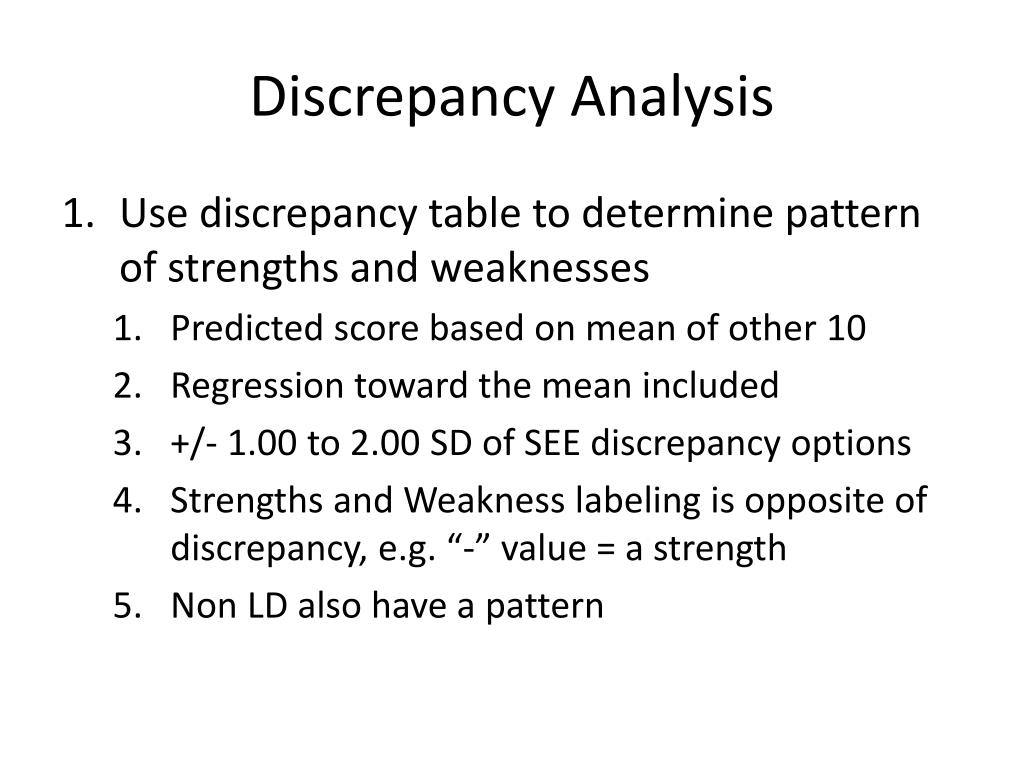 Discrepancy Analysis

1. Use discrepancy table to determine pattern of strengths and weaknesses
1. Predicted score based on mean of other 10
2. Regression toward the mean included
3. +/- 1.00 to 2.00 SD of SEE discrepancy options
4. Strengths and Weakness labeling is opposite of discrepancy, e.g. “-” value = a strength
5. Non LD also have a pattern